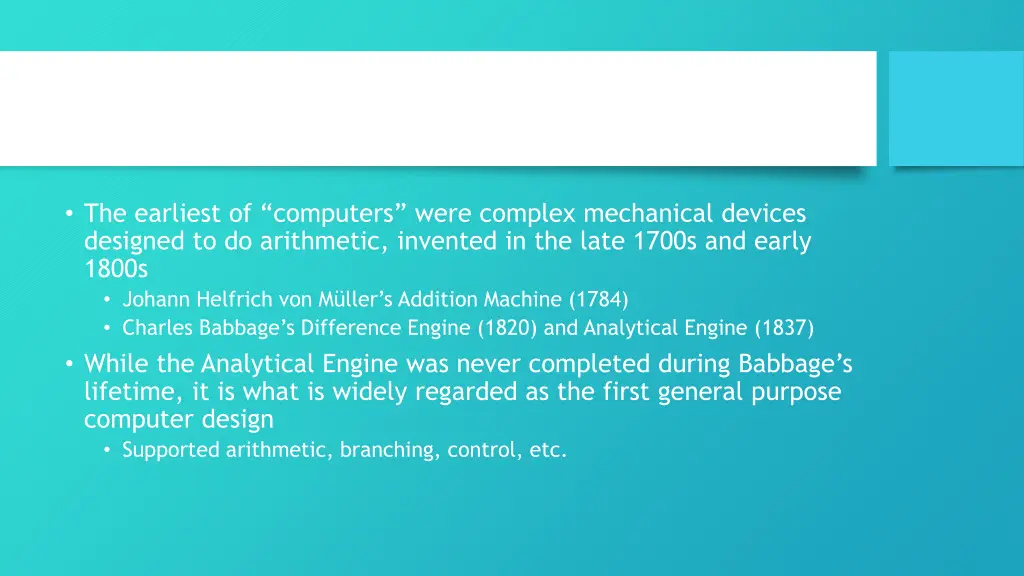 • The earliest of “computers” were complex mechanical devices designed to do arithmetic, invented in the late 1700s and early 1800s
  • Johann Helfrich von Müller’s Addition Machine (1784)
  • Charles Babbage’s Difference Engine (1820) and Analytical Engine (1837)
• While the Analytical Engine was never completed during Babbage’s lifetime, it is what is widely regarded as the first general purpose computer design
  • Supported arithmetic, branching, control, etc.